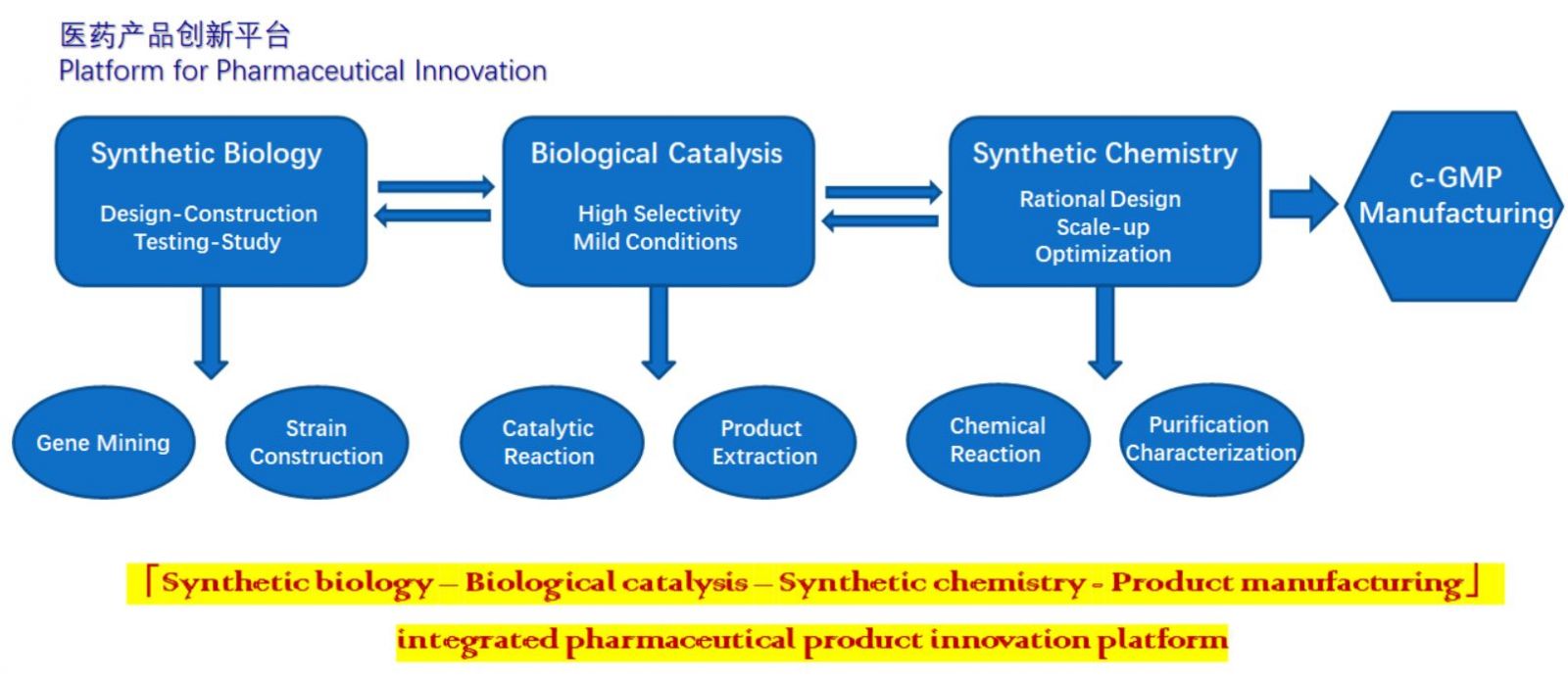 医药产品创新平台
Platform for Pharmaceutical Innovation

Synthetic Biology
Design-Construction
Testing-Study

Biological Catalysis
High Selectivity
Mild Conditions

Synthetic Chemistry
Rational Design
Scale-up
Optimization

c-GMP
Manufacturing

Gene Mining

Strain Construction

Catalytic Reaction

Product Extraction

Chemical Reaction

Purification Characterization

「Synthetic biology – Biological catalysis – Synthetic chemistry - Product manufacturing」

integrated pharmaceutical product innovation platform